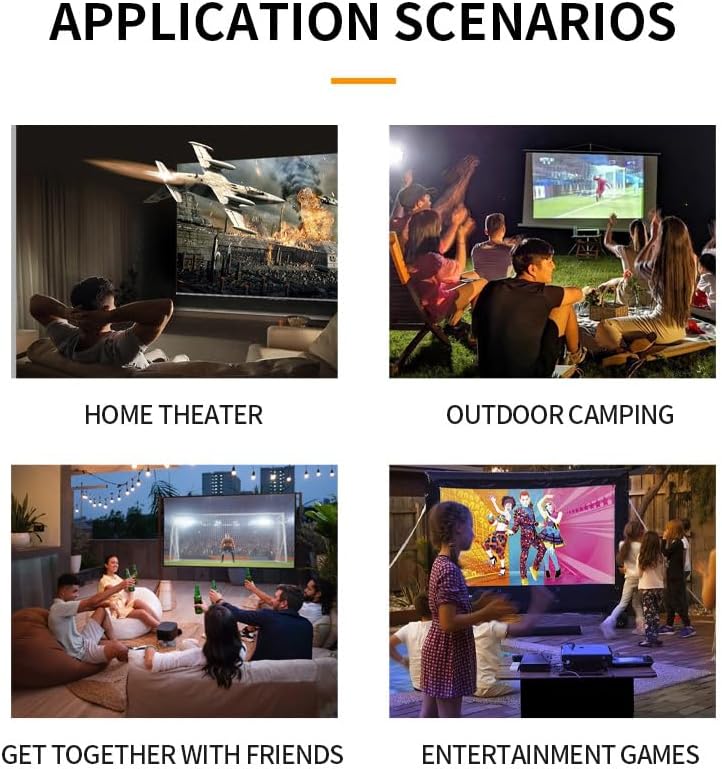 APPLICATION SCENARIOS

HOME THEATER

OUTDOOR CAMPING

GET TOGETHER WITH FRIENDS

ENTERTAINMENT GAMES